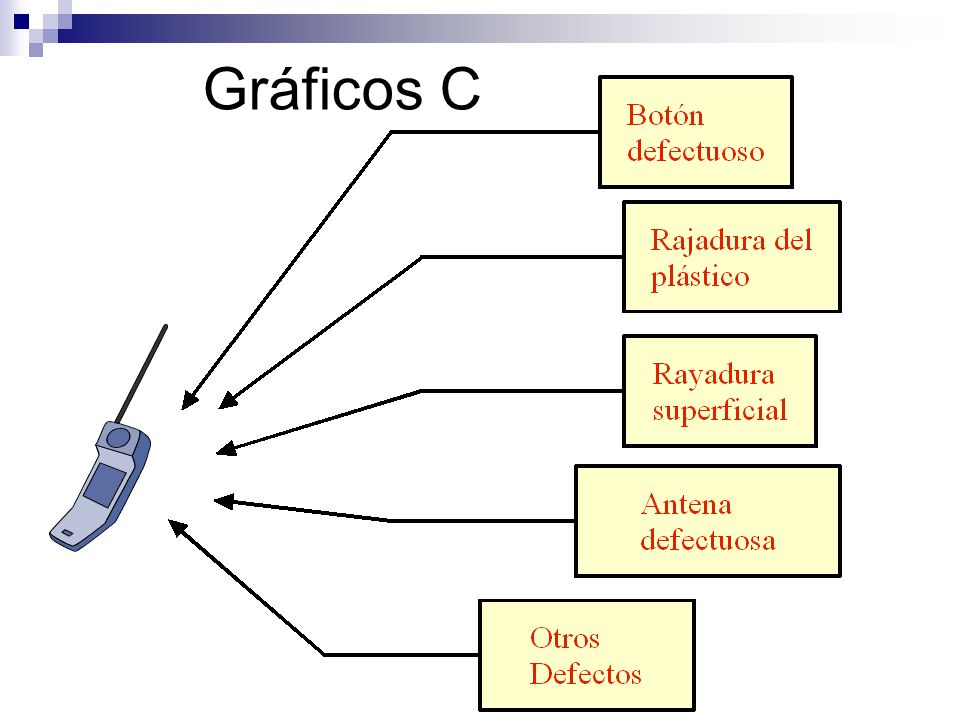 Gráficos C

Botón defectuoso

Rajadura del plástico

Rayadura superficial

Antena defectuosa

Otros Defectos